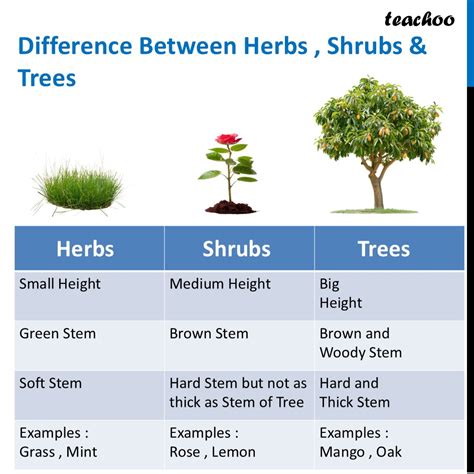 teachoo

Difference Between Herbs , Shrubs & Trees

| Herbs | Shrubs | Trees |
|---|---|---|
| Small Height | Medium Height | Big Height |
| Green Stem | Brown Stem | Brown and Woody Stem |
| Soft Stem | Hard Stem but not as thick as Stem of Tree | Hard and Thick Stem |
| Examples : Grass , Mint | Examples : Rose , Lemon | Examples : Mango , Oak |